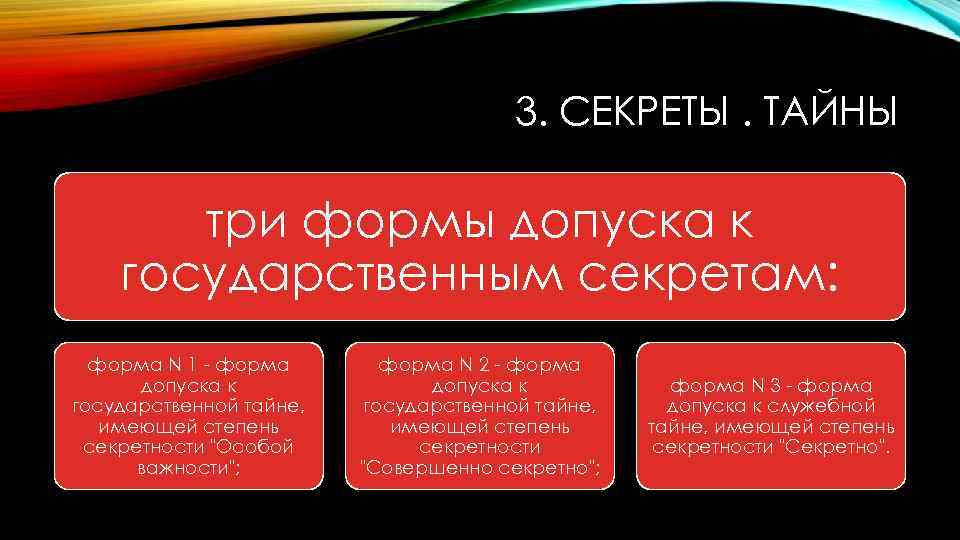 3. СЕКРЕТЫ . ТАЙНЫ

три формы допуска к государственным секретам:

форма N 1 - форма допуска к государственной тайне, имеющей степень секретности "Особой важности";

форма N 2 - форма допуска к государственной тайне, имеющей степень секретности "Совершенно секретно";

форма N 3 - форма допуска к служебной тайне, имеющей степень секретности "Секретно".